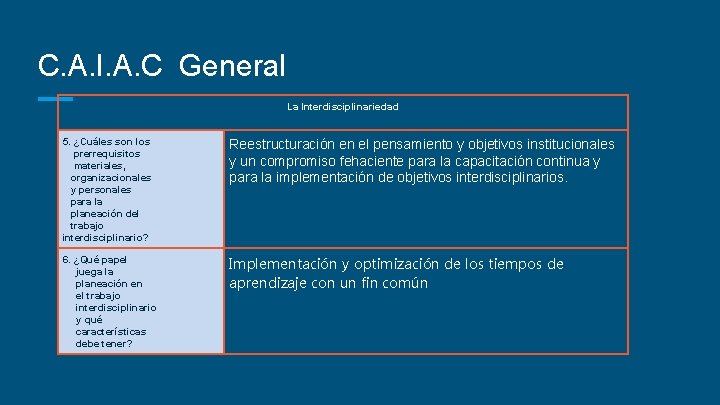 C.A.I.A.C General

| La Interdisciplinariedad | |
|---|---|
| 5. ¿Cuáles son los prerrequisitos materiales, organizacionales y personales para la planeación del trabajo interdisciplinario? | Reestructuración en el pensamiento y objetivos institucionales y un compromiso fehaciente para la capacitación continua y para la implementación de objetivos interdisciplinarios. |
| 6. ¿Qué papel juega la planeación en el trabajo interdisciplinario y qué características debe tener? | Implementación y optimización de los tiempos de aprendizaje con un fin común |